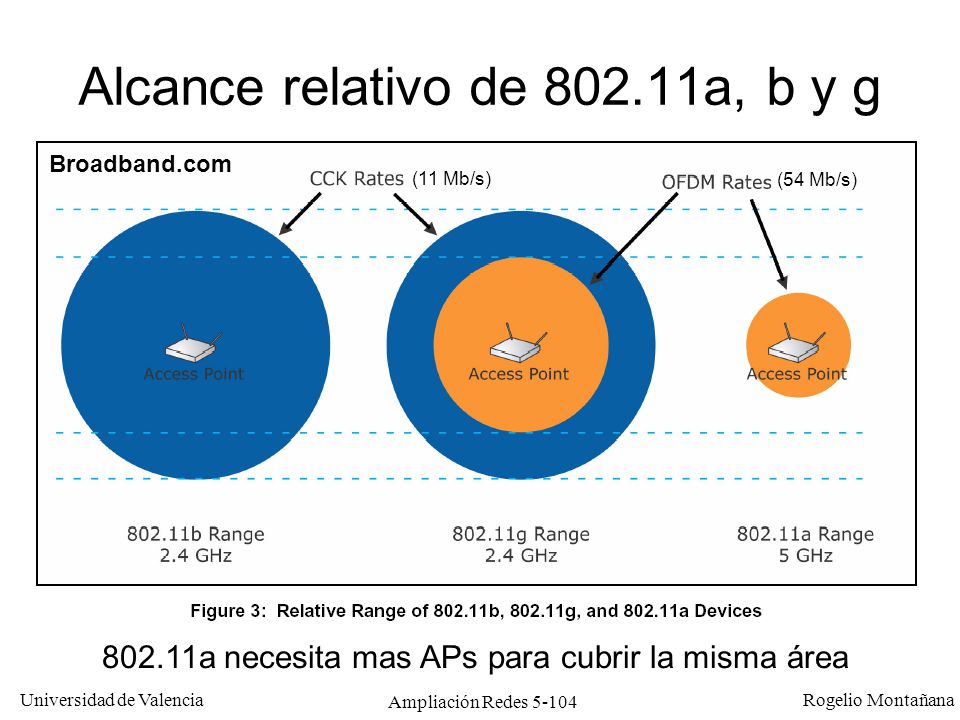 Alcance relativo de 802.11a, b y g

Broadband.com

CCK Rates (11 Mb/s)

OFDM Rates (54 Mb/s)

Access Point

Access Point

Access Point

802.11b Range
2.4 GHz

802.11g Range
2.4 GHz

802.11a Range
5 GHz

Figure 3: Relative Range of 802.11b, 802.11g, and 802.11a Devices

802.11a necesita mas APs para cubrir la misma área

Universidad de Valencia

Ampliación Redes 5-104

Rogelio Montañana